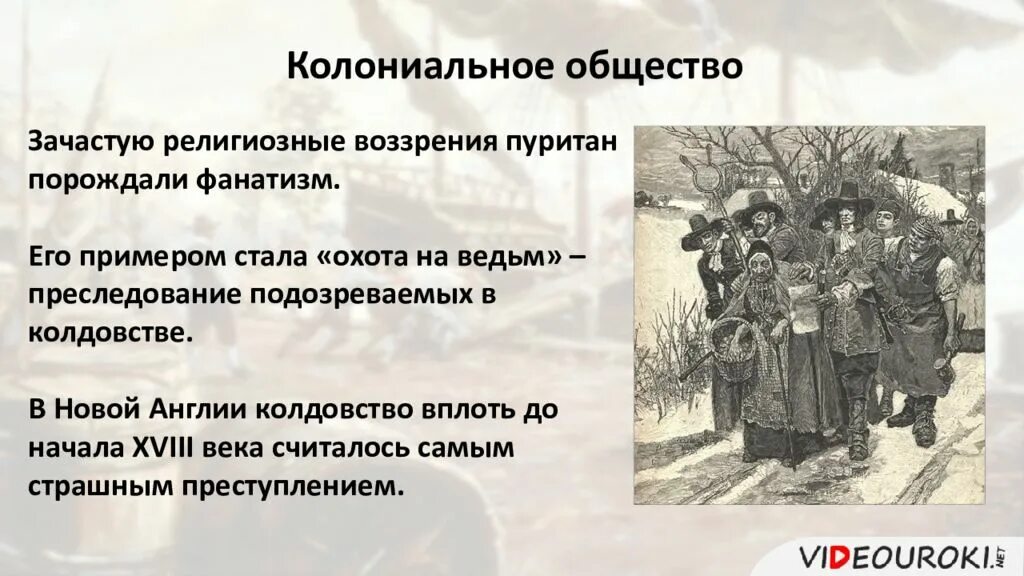 Колониальное общество

Зачастую религиозные воззрения пуритан порождали фанатизм.

Его примером стала «охота на ведьм» – преследование подозреваемых в колдовстве.

В Новой Англии колдовство вплоть до начала XVIII века считалось самым страшным преступлением.

VIDEOUROKI.NET